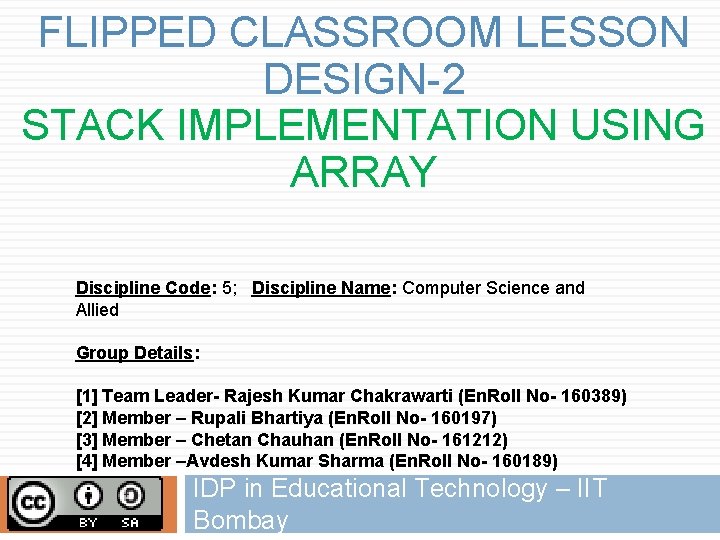 FLIPPED CLASSROOM LESSON DESIGN-2
STACK IMPLEMENTATION USING ARRAY

Discipline Code: 5; Discipline Name: Computer Science and Allied

Group Details:

[1] Team Leader- Rajesh Kumar Chakrawarti (EnRoll No- 160389)
[2] Member – Rupali Bhartiya (EnRoll No- 160197)
[3] Member – Chetan Chauhan (EnRoll No- 161212)
[4] Member –Avdesh Kumar Sharma (EnRoll No- 160189)

cc BY SA

IDP in Educational Technology – IIT Bombay